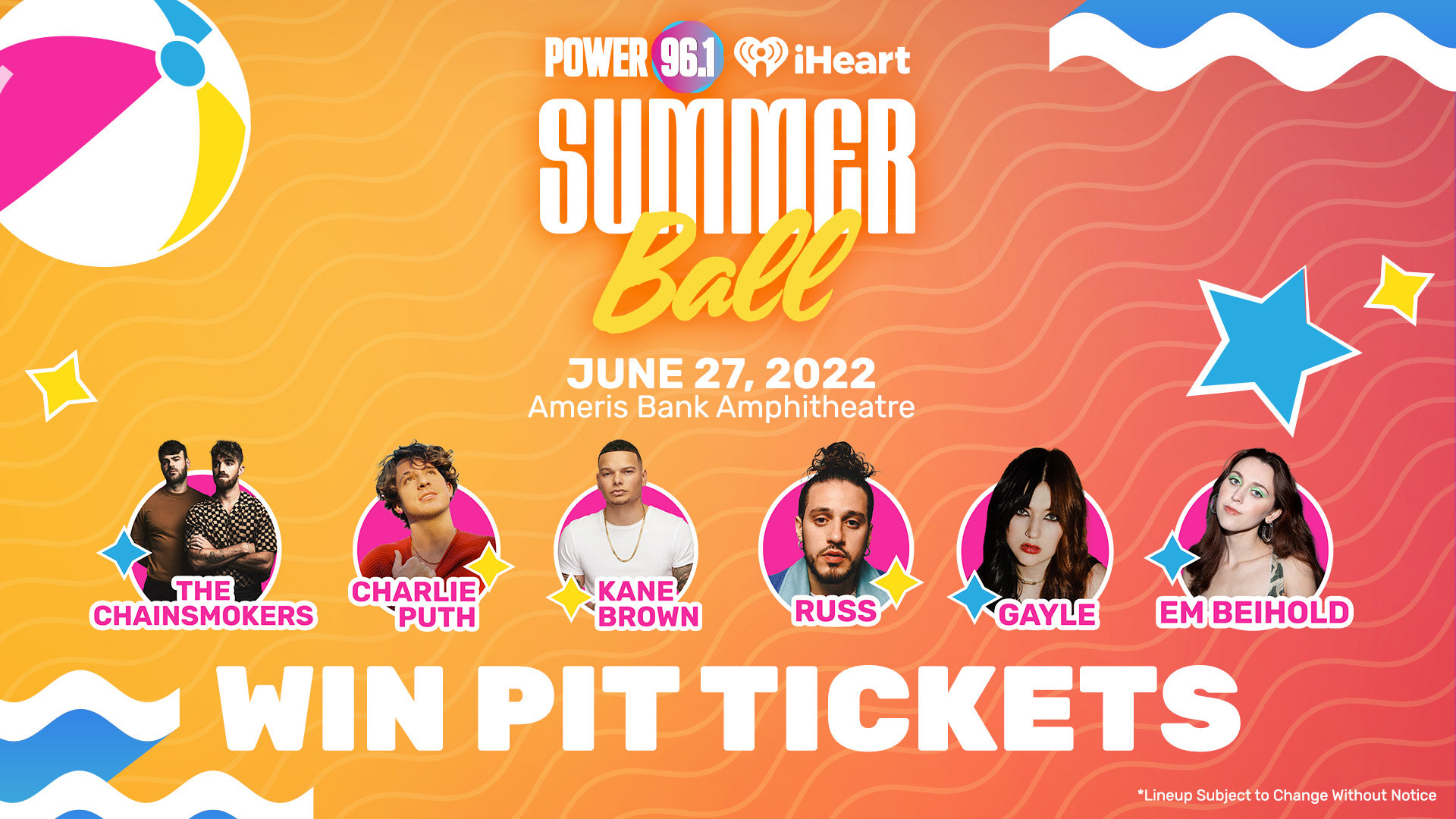 POWER 96.1 iHeart

SUMMER Ball

JUNE 27, 2022
Ameris Bank Amphitheatre

THE CHAINSMOKERS

CHARLIE PUTH

KANE BROWN

RUSS

GAYLE

EM BEIHOLD

WIN PIT TICKETS

*Lineup Subject to Change Without Notice